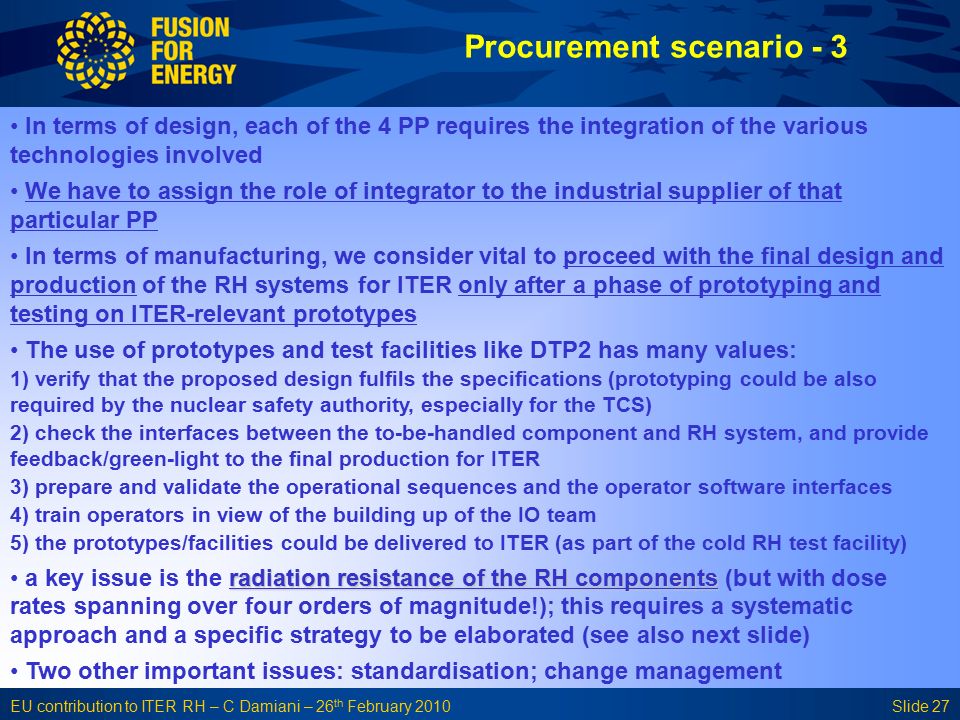 FUSION FOR ENERGY

Procurement scenario - 3

• In terms of design, each of the 4 PP requires the integration of the various technologies involved

• We have to assign the role of integrator to the industrial supplier of that particular PP

• In terms of manufacturing, we consider vital to proceed with the final design and production of the RH systems for ITER only after a phase of prototyping and testing on ITER-relevant prototypes

• The use of prototypes and test facilities like DTP2 has many values:
1) verify that the proposed design fulfils the specifications (prototyping could be also required by the nuclear safety authority, especially for the TCS)
2) check the interfaces between the to-be-handled component and RH system, and provide feedback/green-light to the final production for ITER
3) prepare and validate the operational sequences and the operator software interfaces
4) train operators in view of the building up of the IO team
5) the prototypes/facilities could be delivered to ITER (as part of the cold RH test facility)

• a key issue is the radiation resistance of the RH components (but with dose rates spanning over four orders of magnitude!); this requires a systematic approach and a specific strategy to be elaborated (see also next slide)

• Two other important issues: standardisation; change management

EU contribution to ITER RH – C Damiani – 26$^{th}$ February 2010

Slide 27